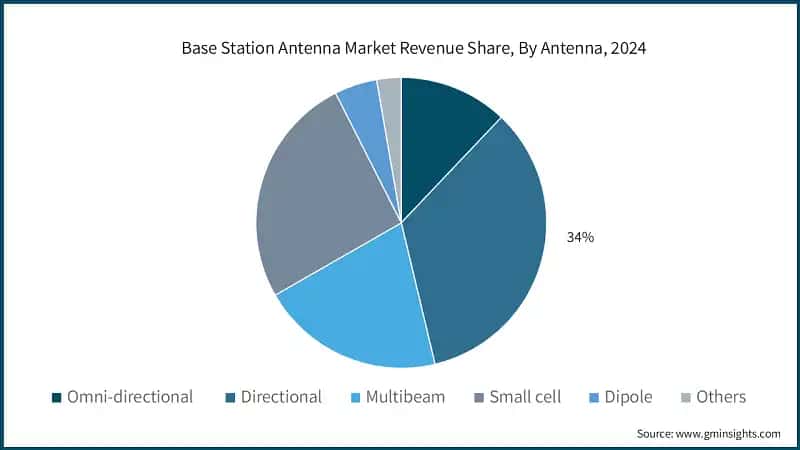 Base Station Antenna Market Revenue Share, By Antenna, 2024

34%

Omni-directional Directional Multibeam Small cell Dipole Others

Source: www.gminsights.com